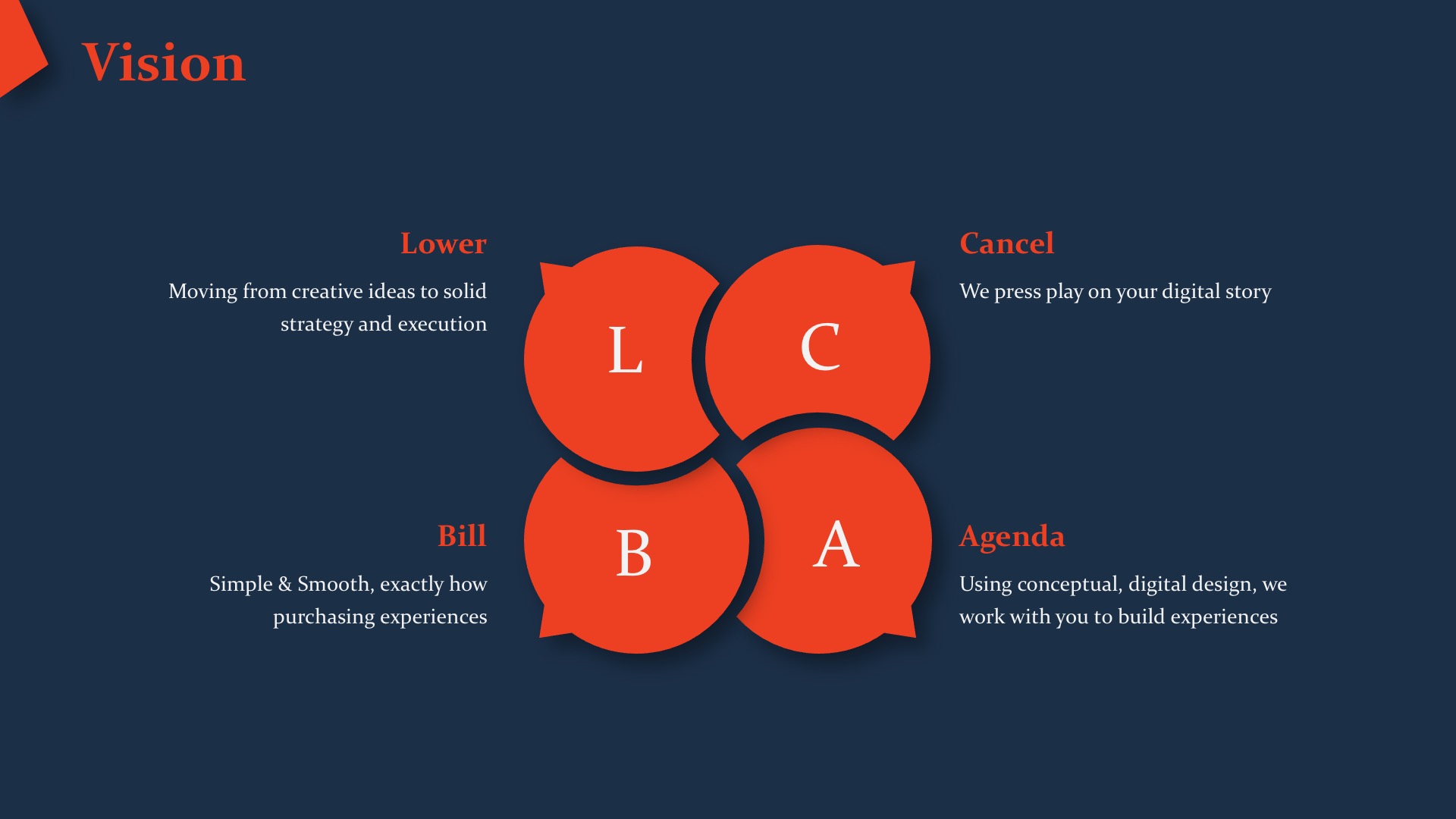 Vision

Lower

Moving from creative ideas to solid strategy and execution

Cancel

We press play on your digital story

L

C

B

A

Bill

Simple & Smooth, exactly how purchasing experiences

Agenda

Using conceptual, digital design, we work with you to build experiences